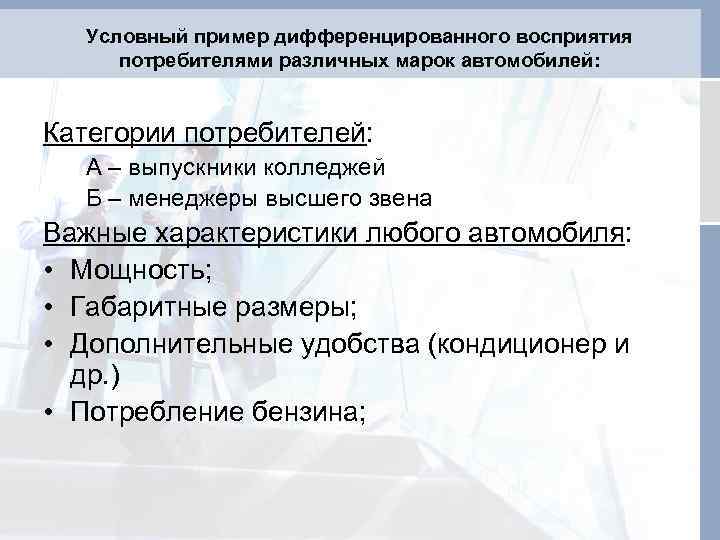 Условный пример дифференцированного восприятия потребителями различных марок автомобилей:

Категории потребителей:
А – выпускники колледжей
Б – менеджеры высшего звена

Важные характеристики любого автомобиля:
• Мощность;
• Габаритные размеры;
• Дополнительные удобства (кондиционер и др.)
• Потребление бензина;